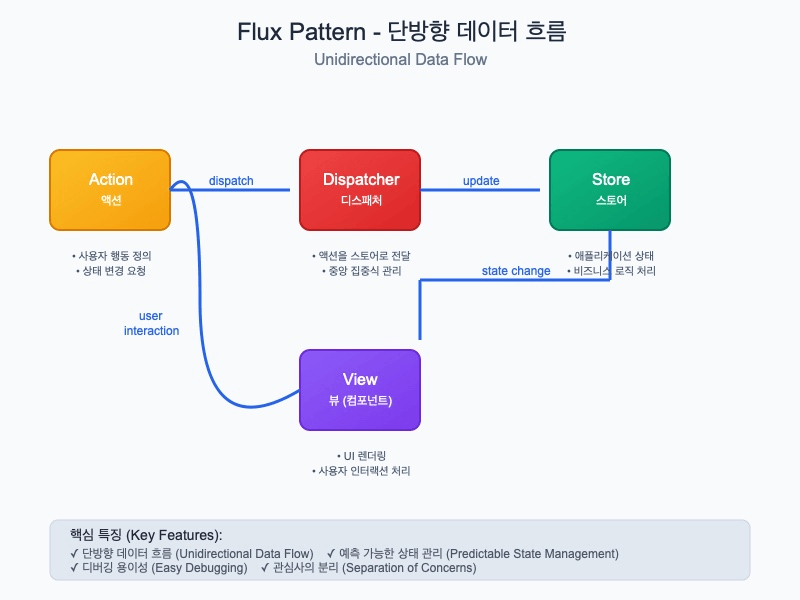 Flux Pattern - 단방향 데이터 흐름
Unidirectional Data Flow

Action
액션

dispatch

Dispatcher
디스패처

update

Store
스토어

• 사용자 행동 정의
• 상태 변경 요청

• 액션을 스토어로 전달
• 중앙 집중식 관리

• 애플리케이션 상태
• 비즈니스 로직 처리

state change

user interaction

View
뷰 (컴포넌트)

• UI 렌더링
• 사용자 인터랙션 처리

핵심 특징 (Key Features):
✓ 단방향 데이터 흐름 (Unidirectional Data Flow) ✓ 예측 가능한 상태 관리 (Predictable State Management)
✓ 디버깅 용이성 (Easy Debugging) ✓ 관심사의 분리 (Separation of Concerns)